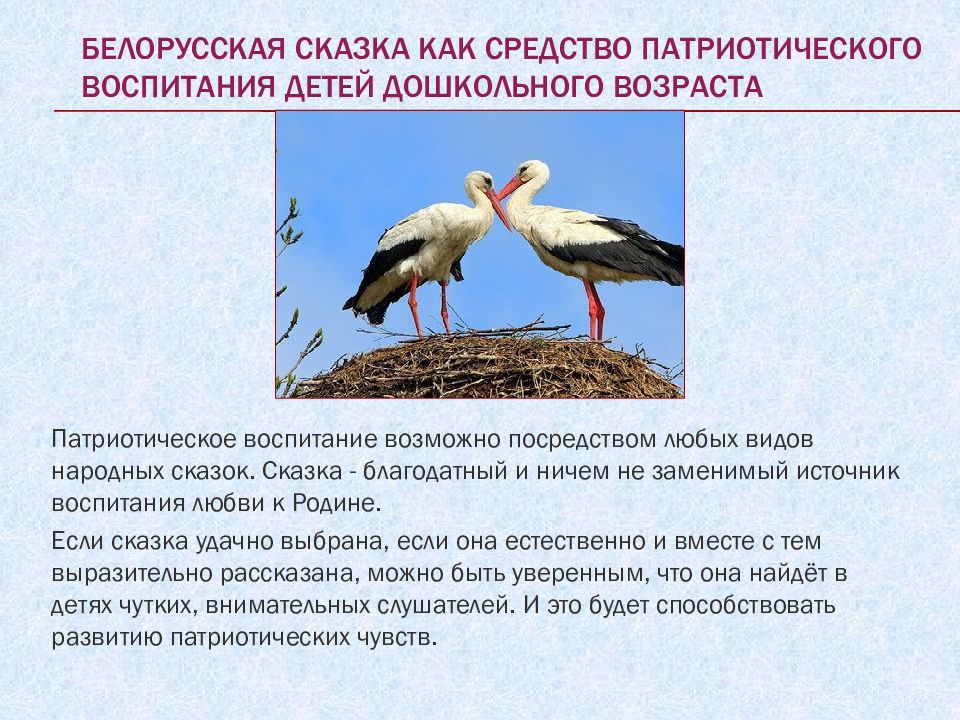 БЕЛОРУССКАЯ СКАЗКА КАК СРЕДСТВО ПАТРИОТИЧЕСКОГО ВОСПИТАНИЯ ДЕТЕЙ ДОШКОЛЬНОГО ВОЗРАСТА

Патриотическое воспитание возможно посредством любых видов народных сказок. Сказка - благодатный и ничем не заменимый источник воспитания любви к Родине.

Если сказка удачно выбрана, если она естественно и вместе с тем выразительно рассказана, можно быть уверенным, что она найдёт в детях чутких, внимательных слушателей. И это будет способствовать развитию патриотических чувств.